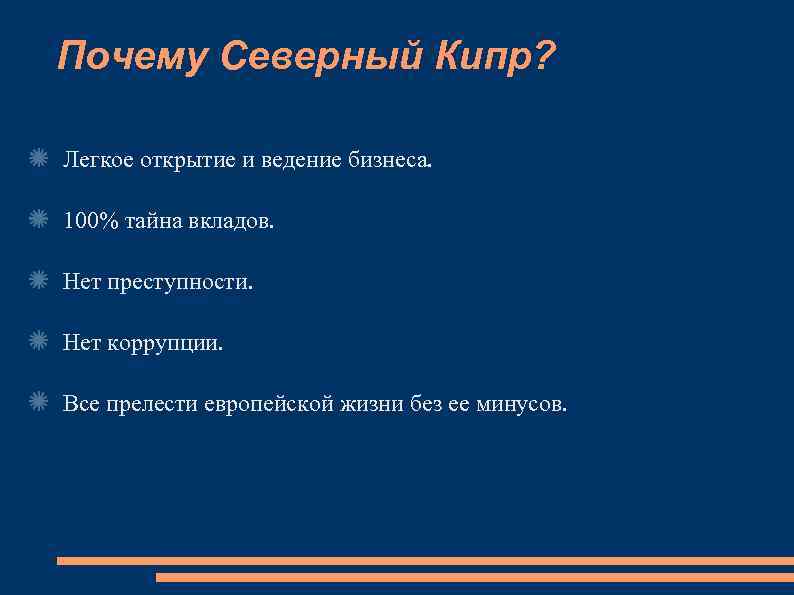 Почему Северный Кипр?

Легкое открытие и ведение бизнеса.

100% тайна вкладов.

Нет преступности.

Нет коррупции.

Все прелести европейской жизни без ее минусов.